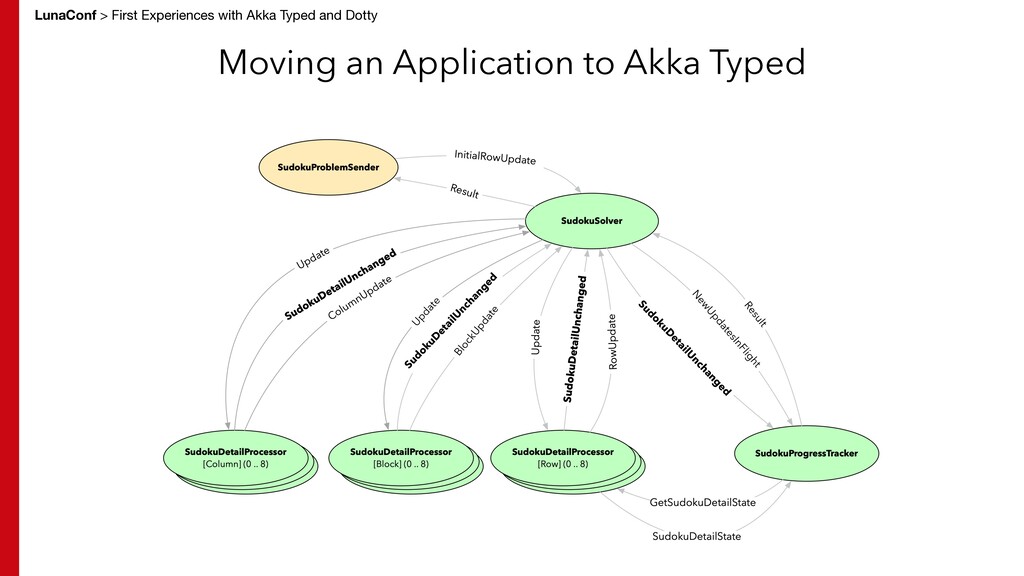 LunaConf > First Experiences with Akka Typed and Dotty

Moving an Application to Akka Typed

SudokuProblemSender

InitialRowUpdate

Result

SudokuSolver

Update

SudokuDetailUnchanged

ColumnUpdate

Update

SudokuDetailUnchanged

BlockUpdate

Update

SudokuDetailUnchanged

RowUpdate

SudokuDetailUnchanged

NewUpdatesInFlight

Result

SudokuDetailProcessor
[Column] (0 .. 8)

SudokuDetailProcessor
[Block] (0 .. 8)

SudokuDetailProcessor
[Row] (0 .. 8)

SudokuProgressTracker

GetSudokuDetailState

SudokuDetailState